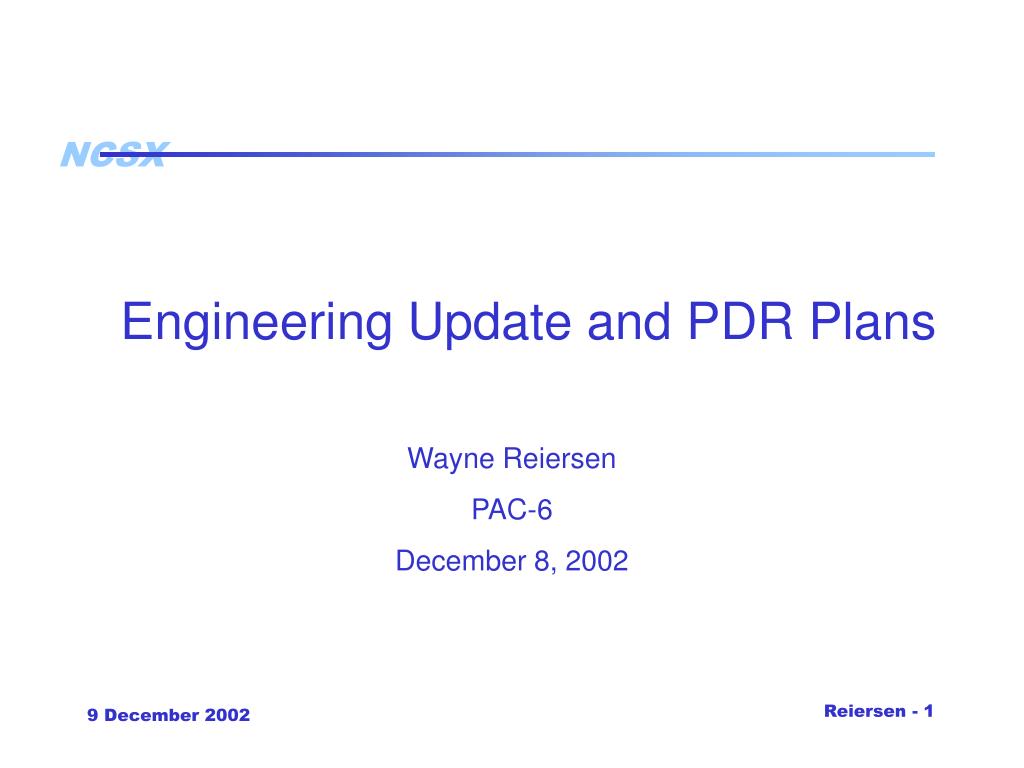 NCSX

Engineering Update and PDR Plans

Wayne Reiersen

PAC-6

December 8, 2002

9 December 2002

Reiersen - 1